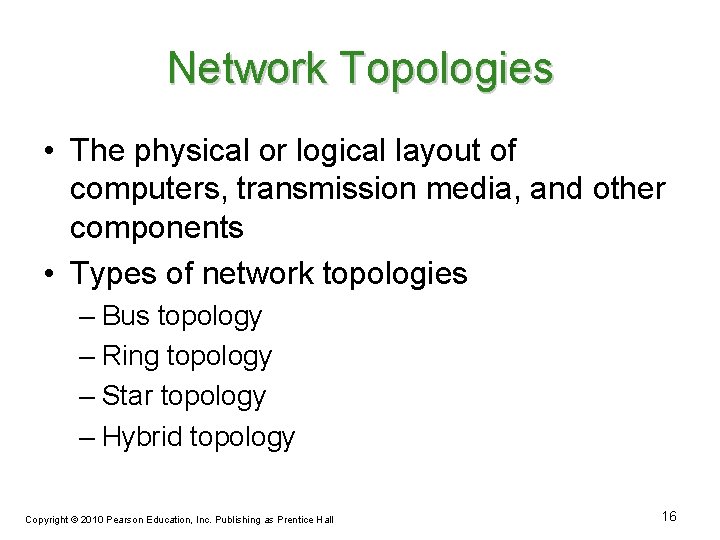 Network Topologies

• The physical or logical layout of computers, transmission media, and other components
• Types of network topologies
– Bus topology
– Ring topology
– Star topology
– Hybrid topology

Copyright © 2010 Pearson Education, Inc. Publishing as Prentice Hall

16